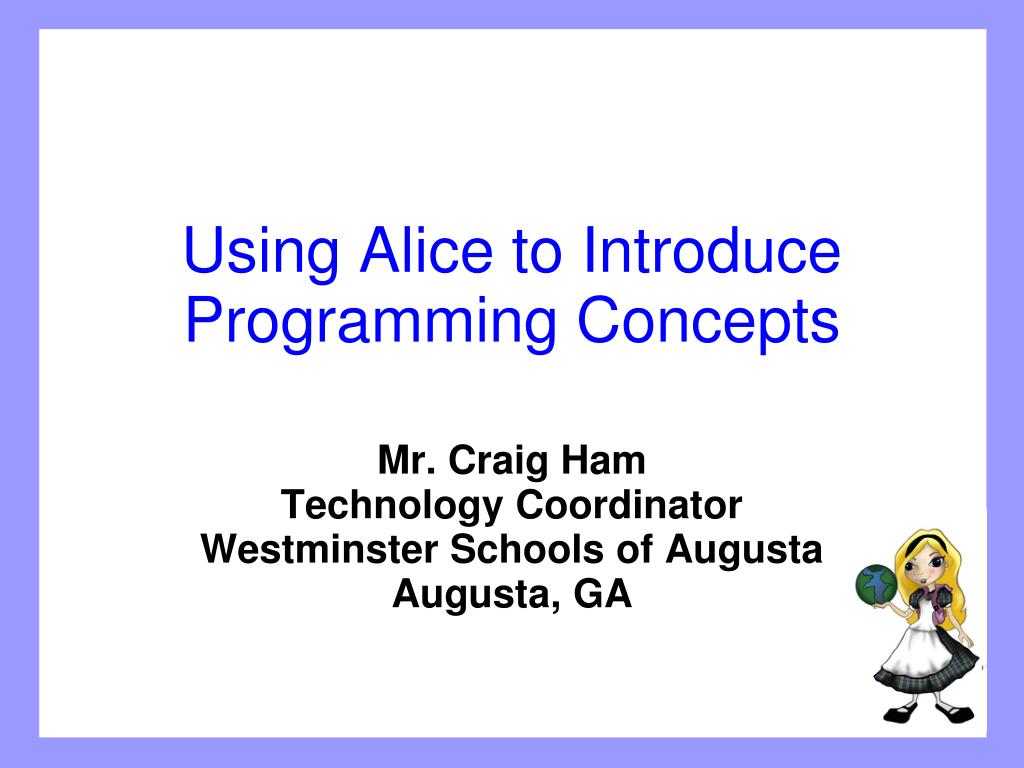 Using Alice to Introduce Programming Concepts

Mr. Craig Ham
Technology Coordinator
Westminster Schools of Augusta
Augusta, GA